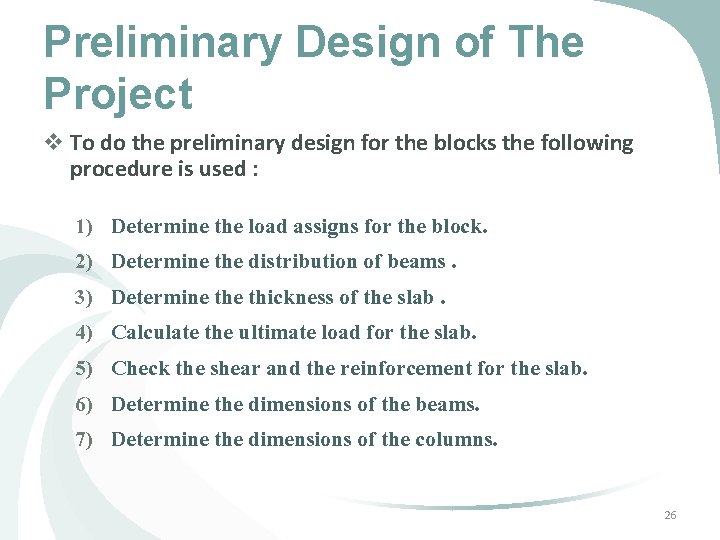 Preliminary Design of The Project

❖ To do the preliminary design for the blocks the following procedure is used :

1) Determine the load assigns for the block.
2) Determine the distribution of beams .
3) Determine the thickness of the slab .
4) Calculate the ultimate load for the slab.
5) Check the shear and the reinforcement for the slab.
6) Determine the dimensions of the beams.
7) Determine the dimensions of the columns.

26